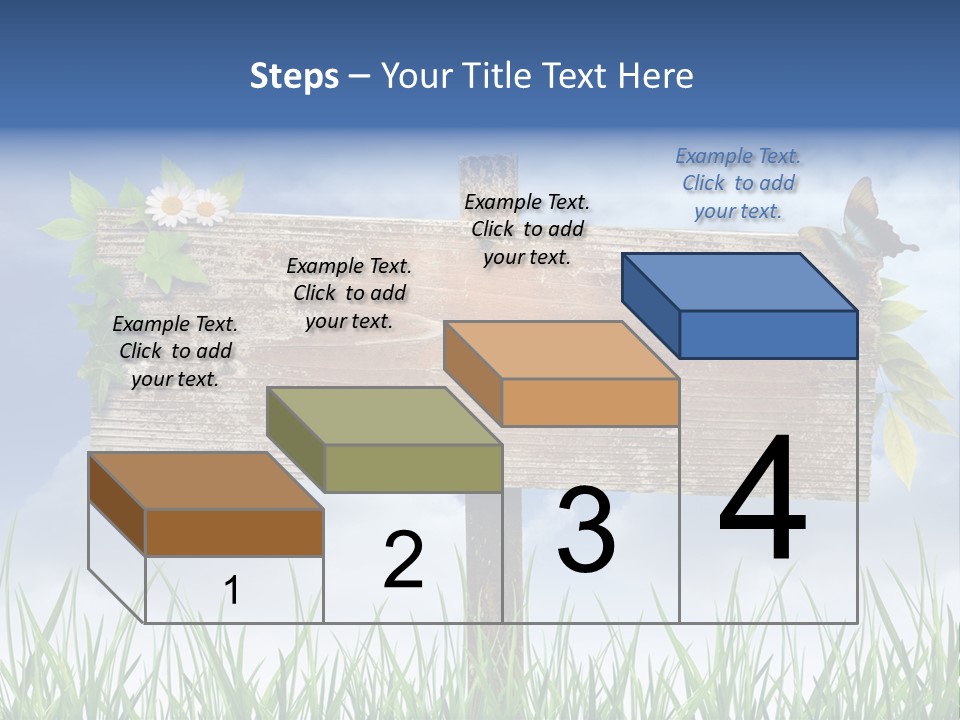 Steps – Your Title Text Here

Example Text. Click to add your text.

Example Text. Click to add your text.

Example Text. Click to add your text.

Example Text. Click to add your text.

1

2

3

4